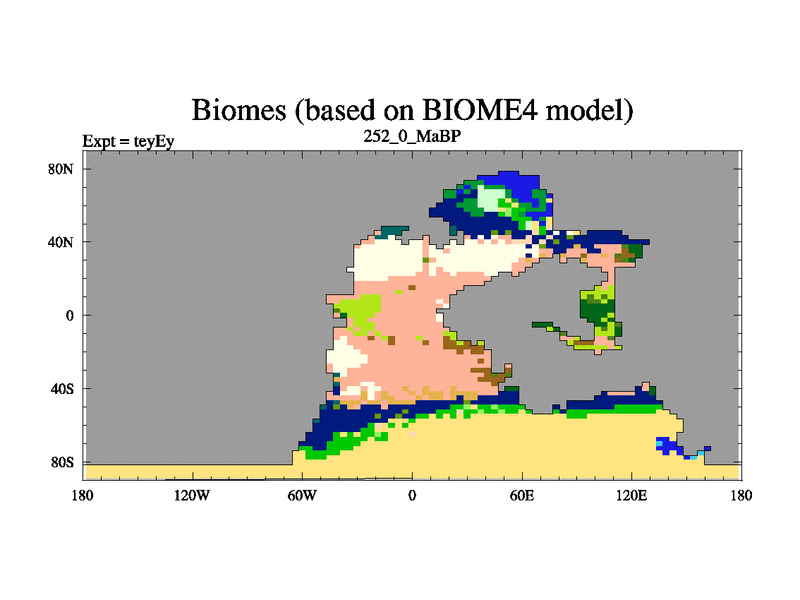 Biomes (based on BIOME4 model)
Expt = teyEy
252_0_MaBP

80N
40N
0
40S
80S

180
120W
60W
0
60E
120E
180